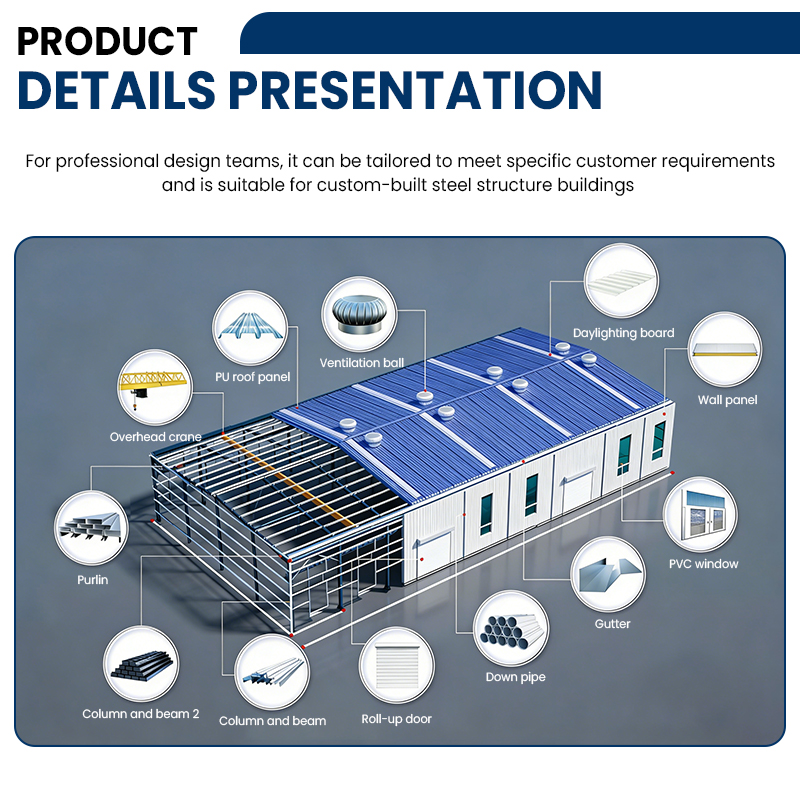 PRODUCT
DETAILS PRESENTATION

For professional design teams, it can be tailored to meet specific customer requirements and is suitable for custom-built steel structure buildings

Daylighting board

Ventilation ball

PU roof panel

Wall panel

Overhead crane

Purlin

PVC window

Gutter

Down pipe

Column and beam 2

Column and beam

Roll-up door